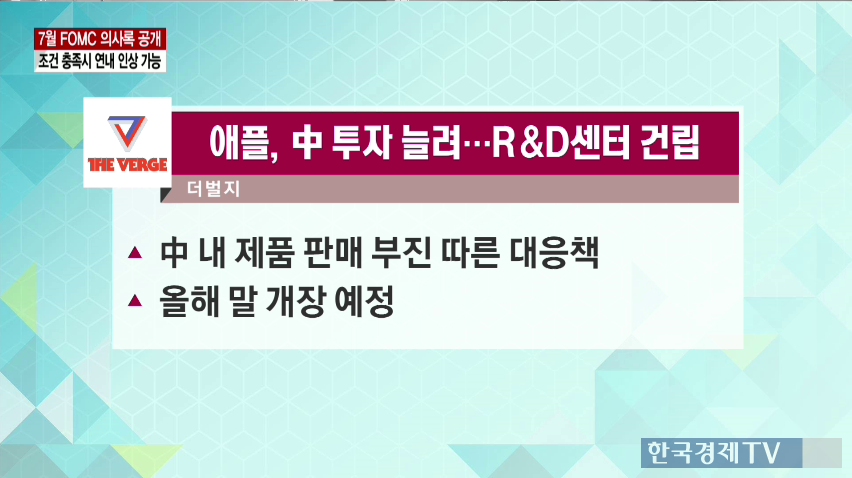 7월 FOMC 의사록 공개
조건 충족시 연내 인상 가능

THE VERGE

애플, 中 투자 늘려…R&D센터 건립

더벌지

▲ 中 내 제품 판매 부진 따른 대응책

▲ 올해 말 개장 예정

한국경제TV